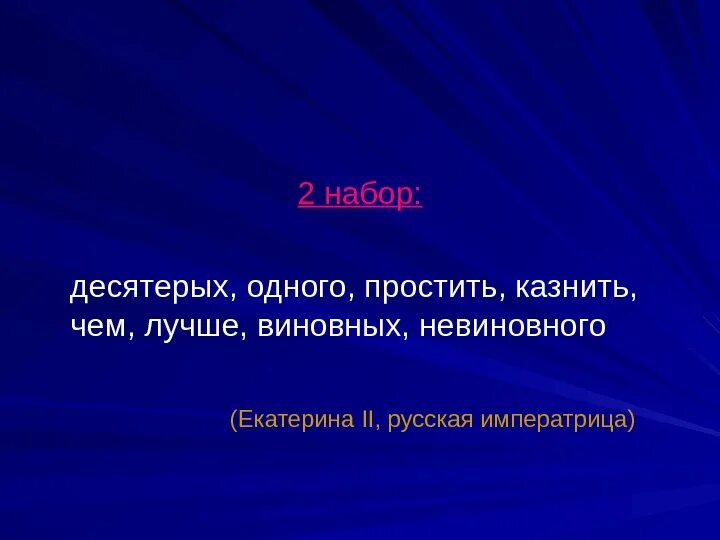 2 набор:

десятерых, одного, простить, казнить, чем, лучше, виновных, невиновного

(Екатерина II, русская императрица)